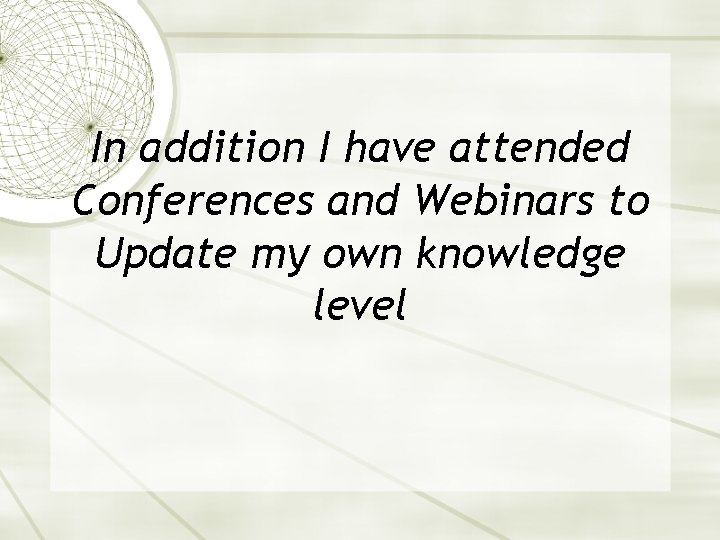 In addition I have attended Conferences and Webinars to Update my own knowledge level